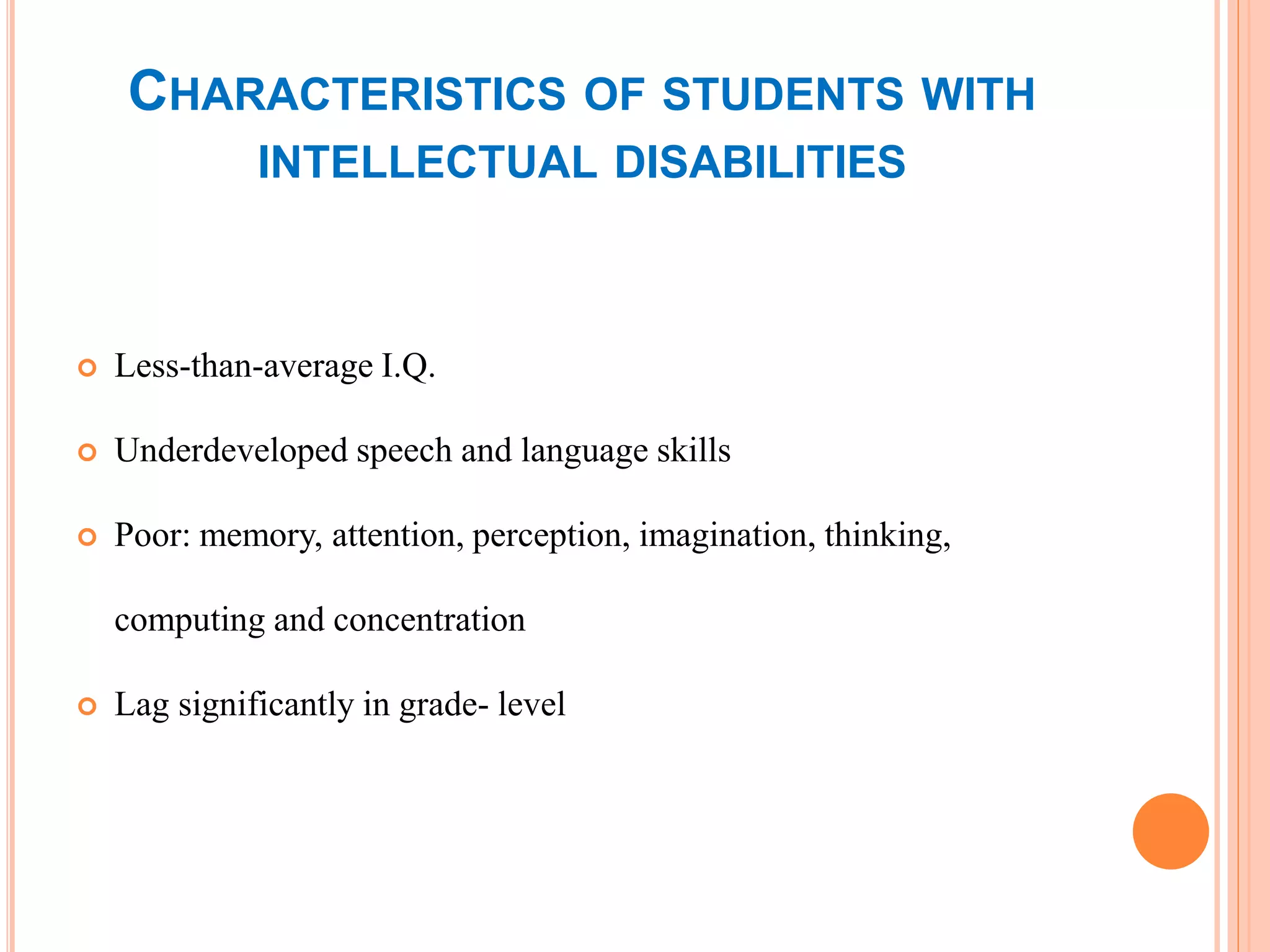 CHARACTERISTICS OF STUDENTS WITH INTELLECTUAL DISABILITIES

Less-than-average I.Q.

Underdeveloped speech and language skills

Poor: memory, attention, perception, imagination, thinking, computing and concentration

Lag significantly in grade- level